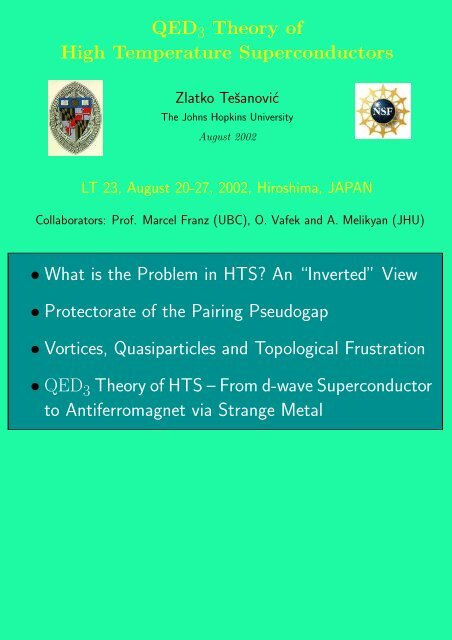 $QED_3$ Theory of
High Temperature Superconductors

Zlatko Tešanović
The Johns Hopkins University
August 2002

NSF

LT 23, August 20-27, 2002, Hiroshima, JAPAN

Collaborators: Prof. Marcel Franz (UBC), O. Vafek and A. Melikyan (JHU)

• What is the Problem in HTS? An "Inverted" View

• Protectorate of the Pairing Pseudogap

• Vortices, Quasiparticles and Topological Frustration

• $QED_3$ Theory of HTS – From d-wave Superconductor to Antiferromagnet via Strange Metal